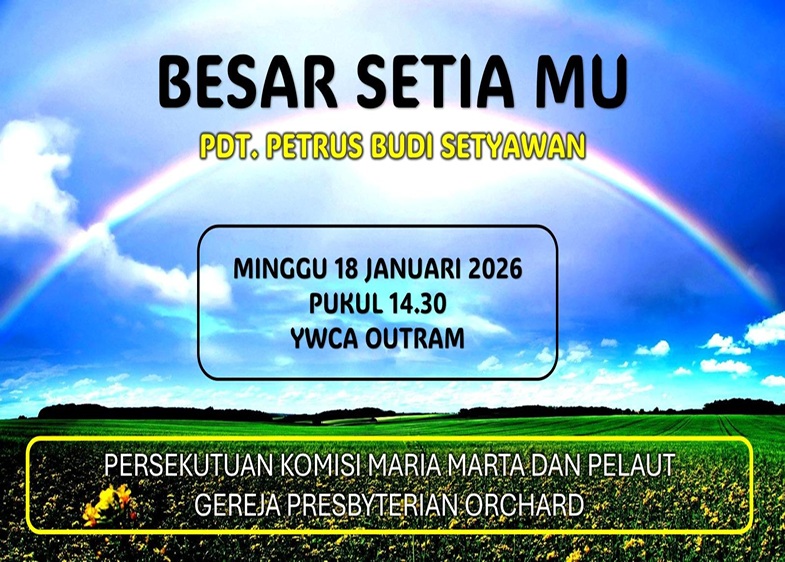 BESAR SETIA MU

PDT. PETRUS BUDI SETYAWAN

MINGGU 18 JANUARI 2026
PUKUL 14.30
YWCA OUTRAM

PERSEKUTUAN KOMISI MARIA MARTA DAN PELAUT
GEREJA PRESBYTERIAN ORCHARD